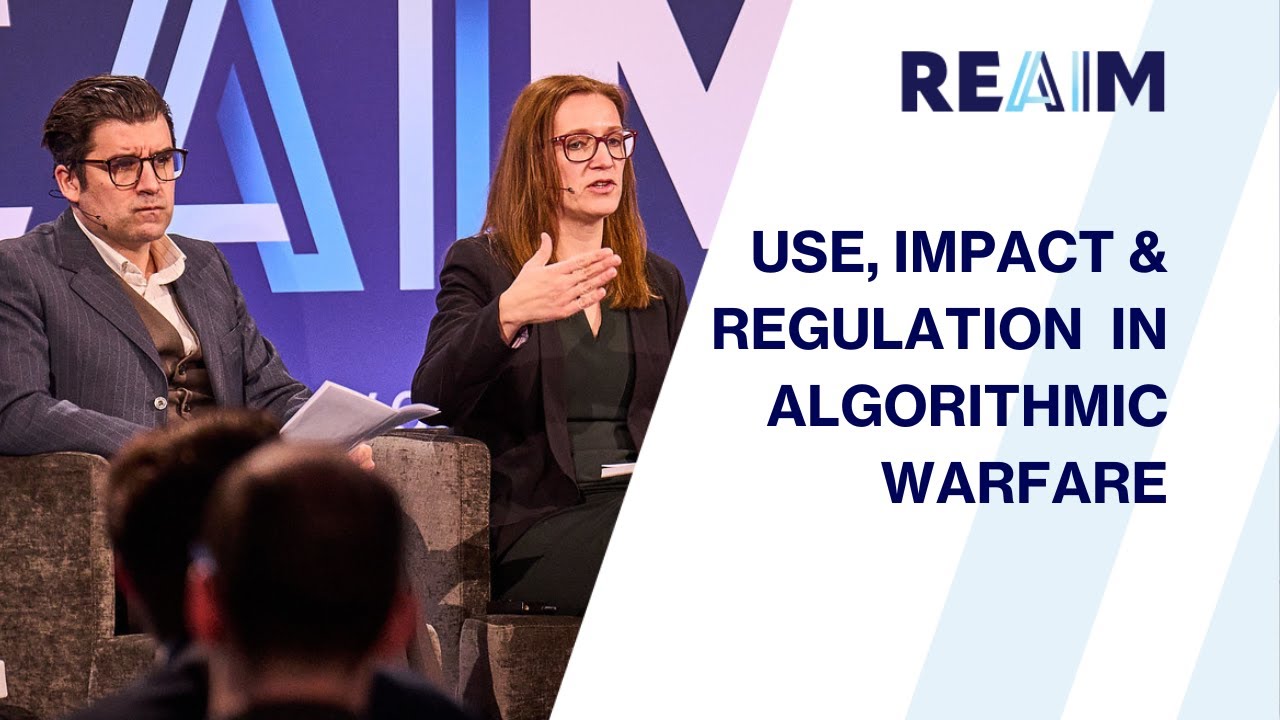 REAIM

USE, IMPACT & REGULATION IN ALGORITHMIC WARFARE